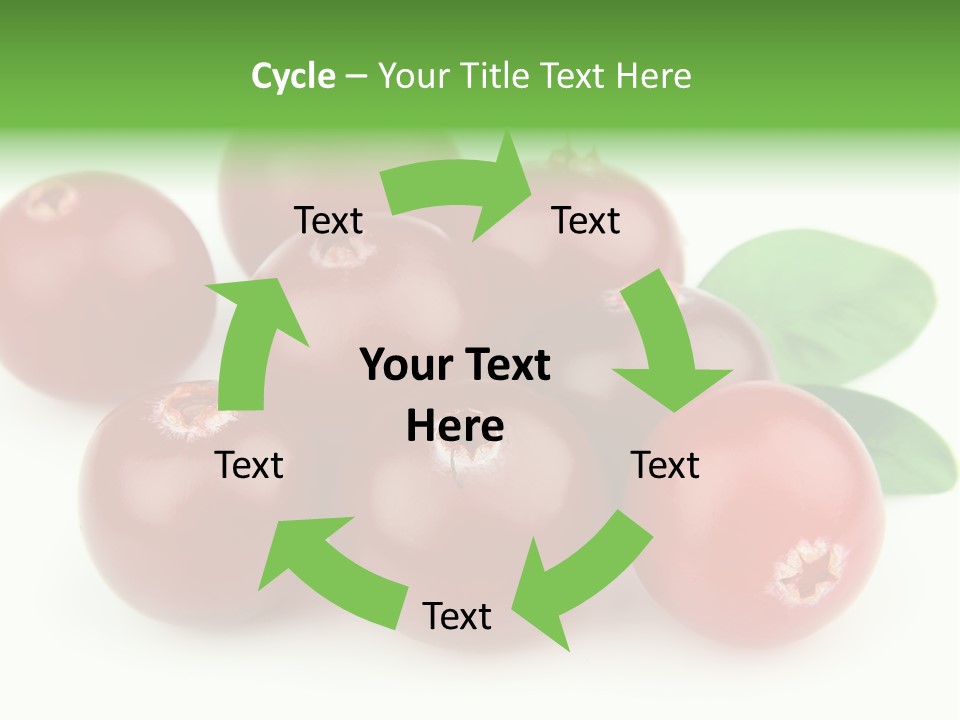 Cycle – Your Title Text Here

Text

Text

Your Text Here

Text

Text

Text